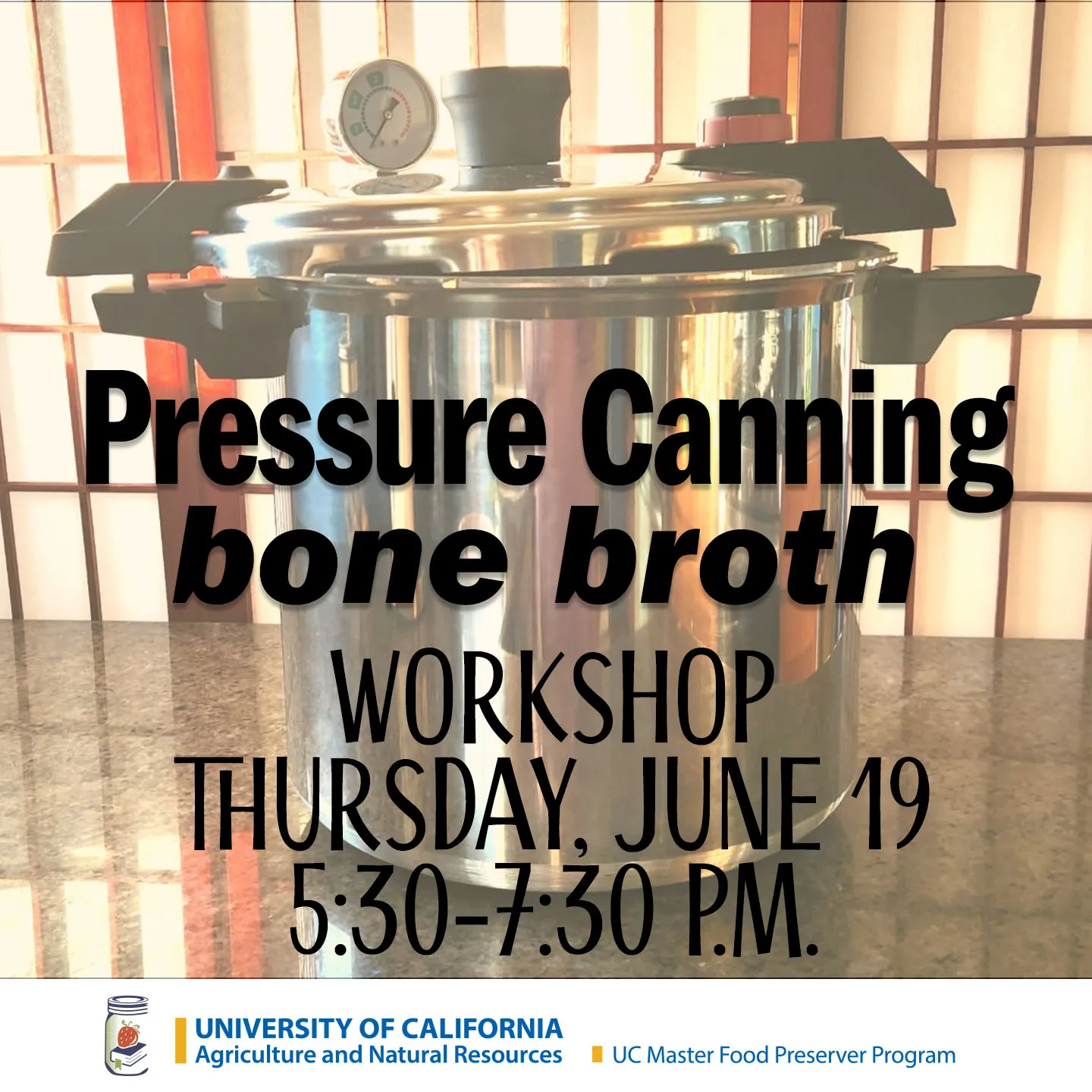 Pressure Canning
bone broth
WORKSHOP
THURSDAY, JUNE 19
5:30-7:30 P.M.

UNIVERSITY OF CALIFORNIA
Agriculture and Natural Resources

UC Master Food Preserver Program